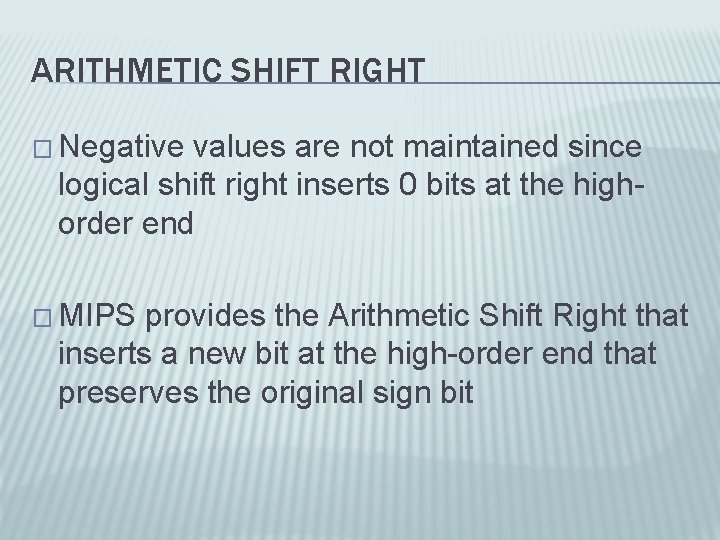 ARITHMETIC SHIFT RIGHT

□ Negative values are not maintained since logical shift right inserts 0 bits at the high-order end

□ MIPS provides the Arithmetic Shift Right that inserts a new bit at the high-order end that preserves the original sign bit